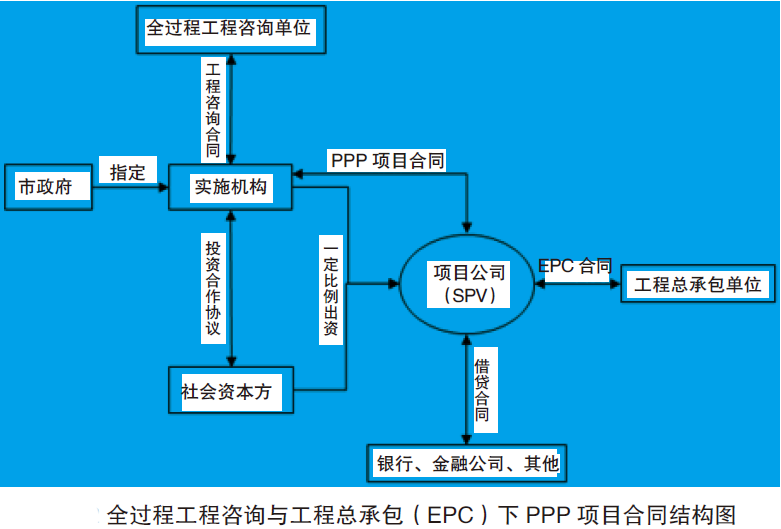 全过程工程咨询单位

工程咨询合同

市政府

指定

实施机构

PPP 项目合同

投资合作协议

一定比例出资

项目公司（SPV）

EPC 合同

工程总承包单位

社会资本方

借贷合同

银行、金融公司、其他

全过程工程咨询与工程总承包（EPC）下 PPP 项目合同结构图